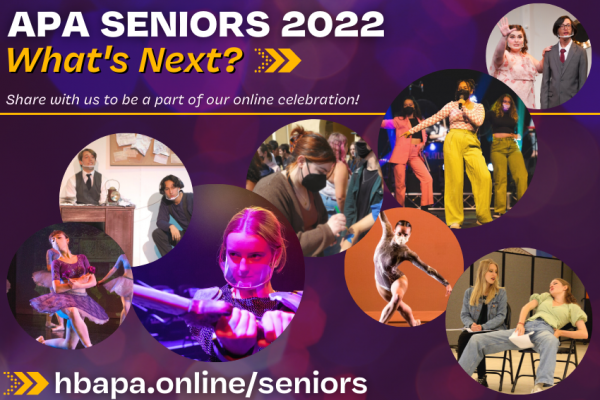 APA SENIORS 2022
What's Next?

Share with us to be a part of our online celebration!

hbapa.online/seniors